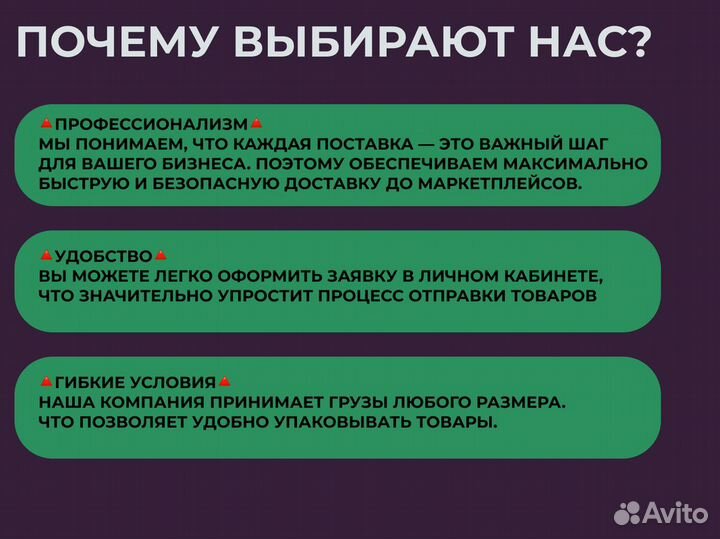 ПОЧЕМУ ВЫБИРАЮТ НАС?

🔺ПРОФЕССИОНАЛИЗМ🔺
МЫ ПОНИМАЕМ, ЧТО КАЖДАЯ ПОСТАВКА — ЭТО ВАЖНЫЙ ШАГ ДЛЯ ВАШЕГО БИЗНЕСА. ПОЭТОМУ ОБЕСПЕЧИВАЕМ МАКСИМАЛЬНО БЫСТРУЮ И БЕЗОПАСНУЮ ДОСТАВКУ ДО МАРКЕТПЛЕЙСОВ.

🔺УДОБСТВО🔺
ВЫ МОЖЕТЕ ЛЕГКО ОФОРМИТЬ ЗАЯВКУ В ЛИЧНОМ КАБИНЕТЕ, ЧТО ЗНАЧИТЕЛЬНО УПРОСТИТ ПРОЦЕСС ОТПРАВКИ ТОВАРОВ

🔺ГИБКИЕ УСЛОВИЯ🔺
НАША КОМПАНИЯ ПРИНИМАЕТ ГРУЗЫ ЛЮБОГО РАЗМЕРА. ЧТО ПОЗВОЛЯЕТ УДОБНО УПАКОВЫВАТЬ ТОВАРЫ.

Avito